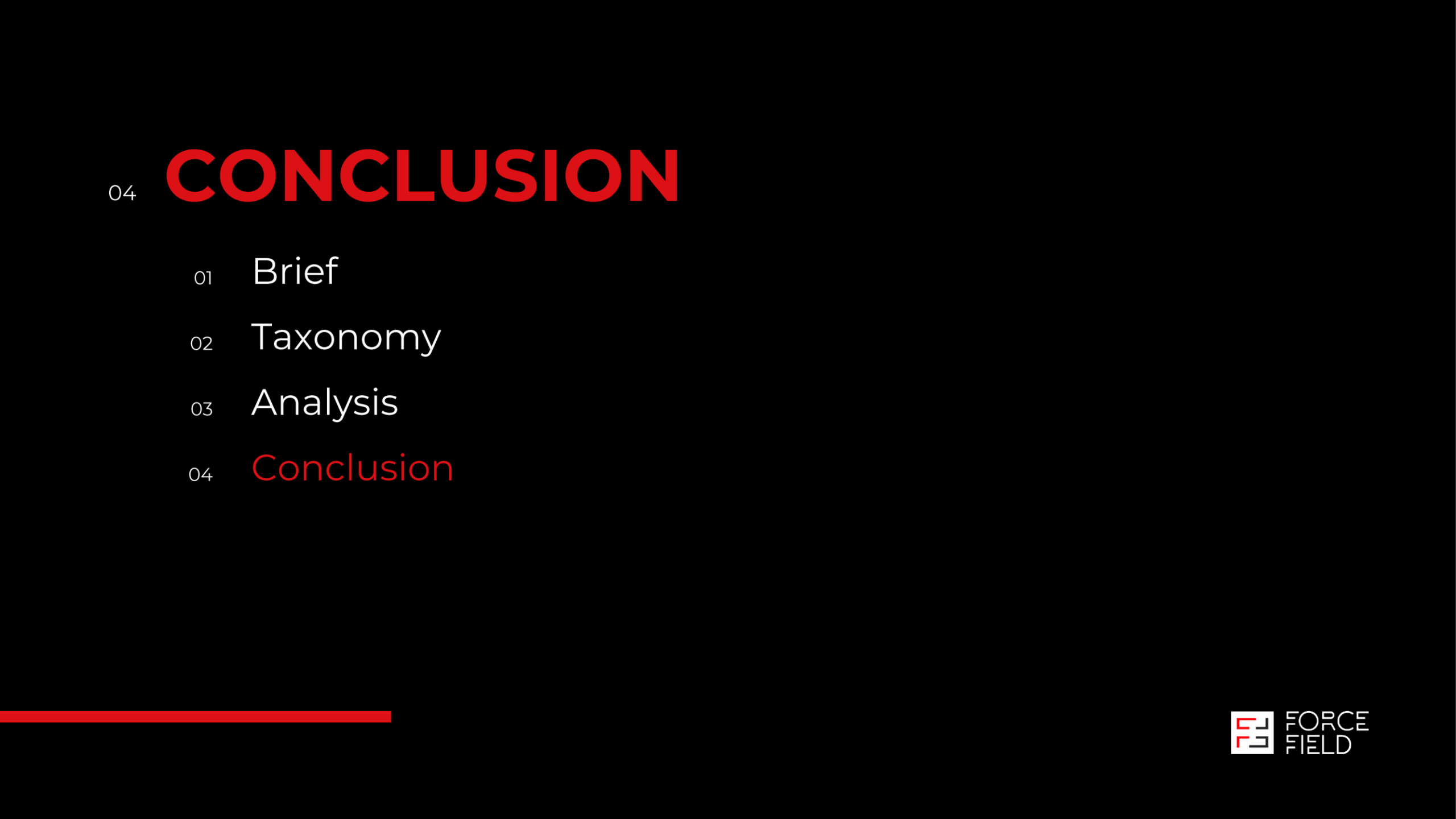 04 CONCLUSION

01 Brief

02 Taxonomy

03 Analysis

04 Conclusion

FORCE FIELD